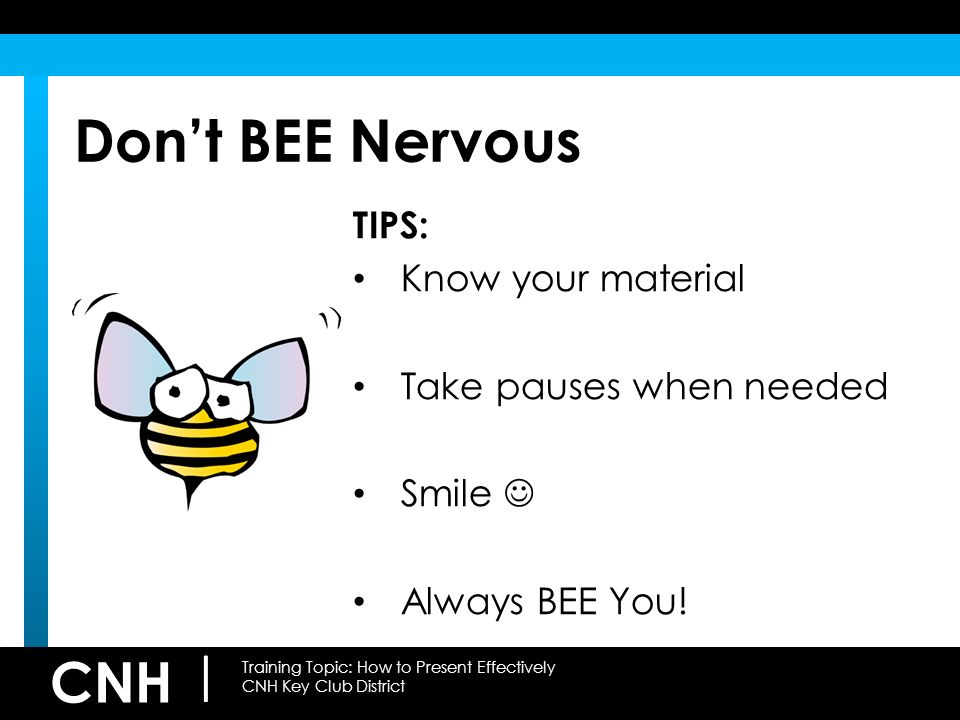 Don't BEE Nervous

TIPS:
• Know your material

• Take pauses when needed

• Smile ☺

• Always BEE You!

CNH | Training Topic: How to Present Effectively
CNH Key Club District